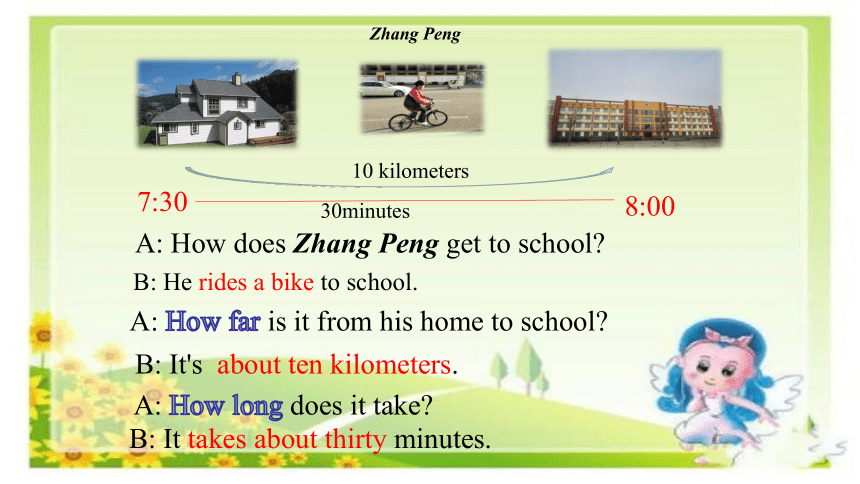 Zhang Peng

10 kilometers

7:30

30minutes

8:00

A: How does Zhang Peng get to school?

B: He rides a bike to school.

A: How far is it from his home to school?

B: It's about ten kilometers.

A: How long does it take?

B: It takes about thirty minutes.